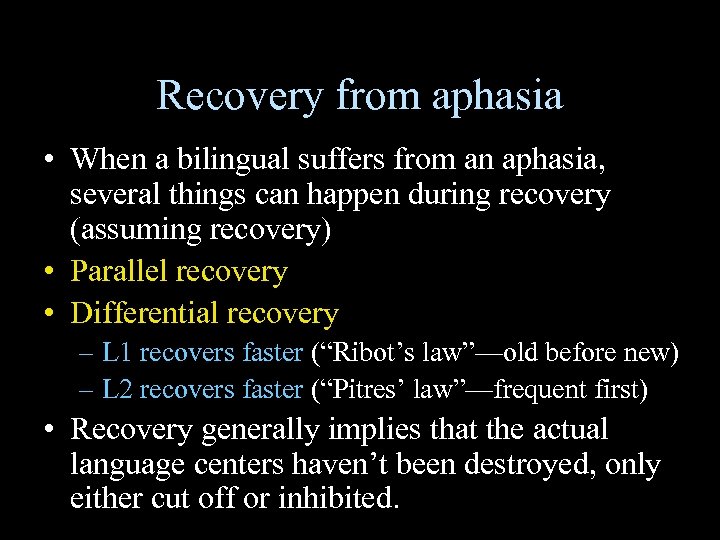 Recovery from aphasia

• When a bilingual suffers from an aphasia, several things can happen during recovery (assuming recovery)
• Parallel recovery
• Differential recovery
– L1 recovers faster (“Ribot’s law”—old before new)
– L2 recovers faster (“Pitres’ law”—frequent first)
• Recovery generally implies that the actual language centers haven’t been destroyed, only either cut off or inhibited.